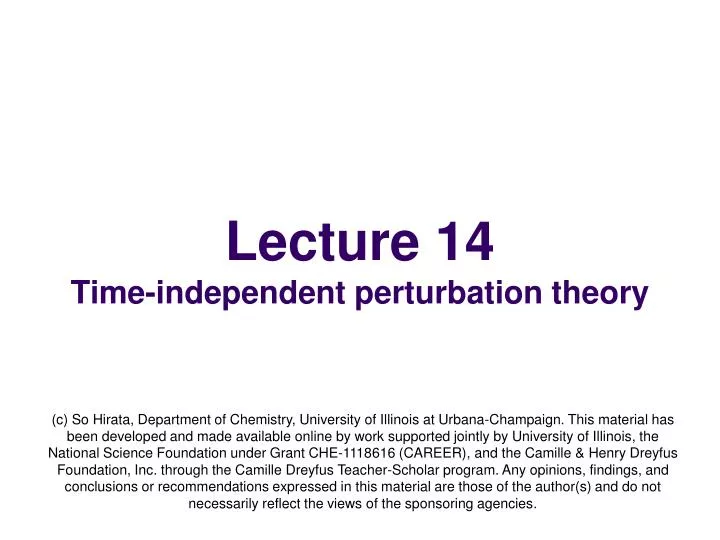 Lecture 14
Time-independent perturbation theory

(c) So Hirata, Department of Chemistry, University of Illinois at Urbana-Champaign. This material has been developed and made available online by work supported jointly by University of Illinois, the National Science Foundation under Grant CHE-1118616 (CAREER), and the Camille & Henry Dreyfus Foundation, Inc. through the Camille Dreyfus Teacher-Scholar program. Any opinions, findings, and conclusions or recommendations expressed in this material are those of the author(s) and do not necessarily reflect the views of the sponsoring agencies.